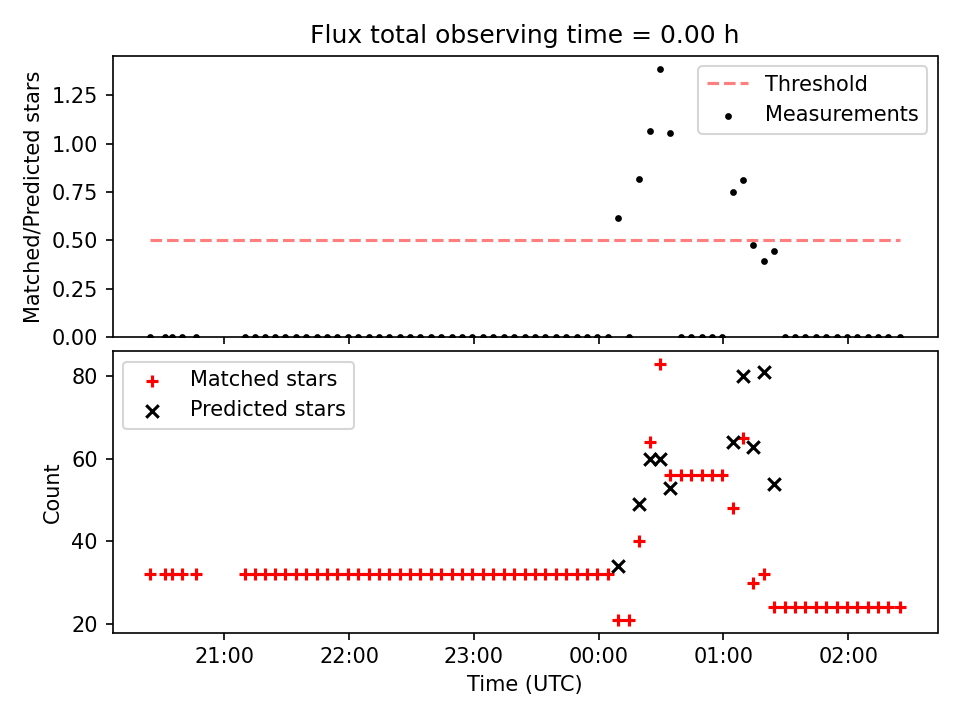 Flux total observing time = 0.00 h

Matched/Predicted stars

1.25
1.00
0.75
0.50
0.25
0.00

Threshold
Measurements

Count

80
60
40
20

Matched stars
Predicted stars

21:00
22:00
23:00
00:00
01:00
02:00

Time (UTC)